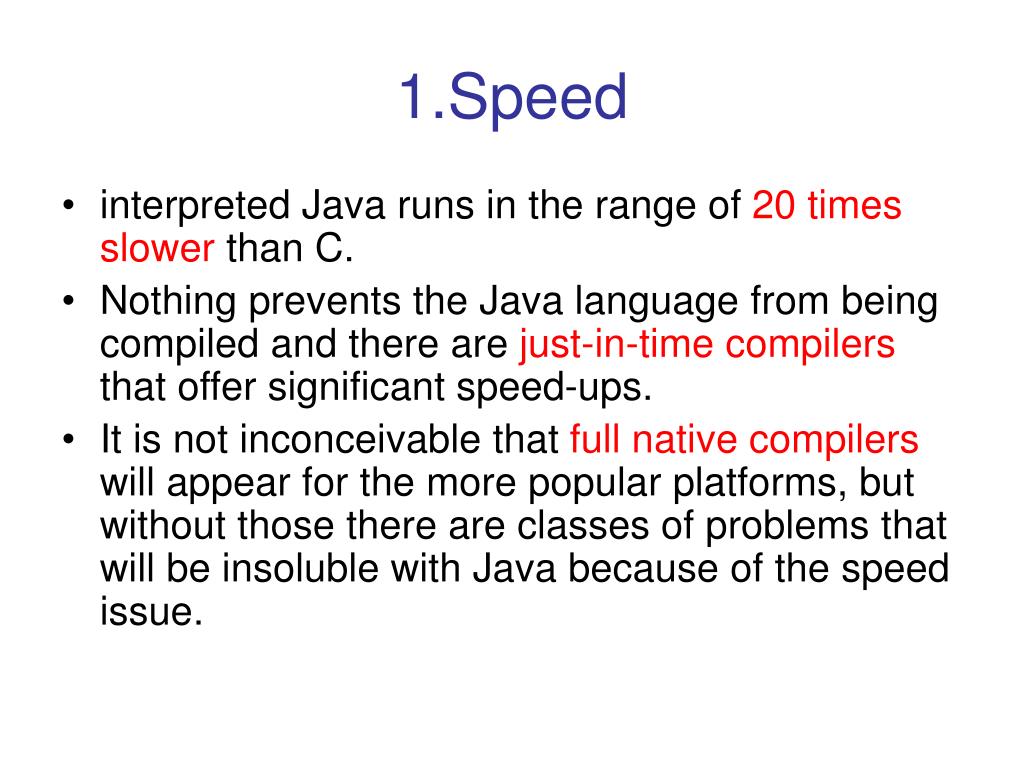 1.Speed

• interpreted Java runs in the range of 20 times slower than C.
• Nothing prevents the Java language from being compiled and there are just-in-time compilers that offer significant speed-ups.
• It is not inconceivable that full native compilers will appear for the more popular platforms, but without those there are classes of problems that will be insoluble with Java because of the speed issue.